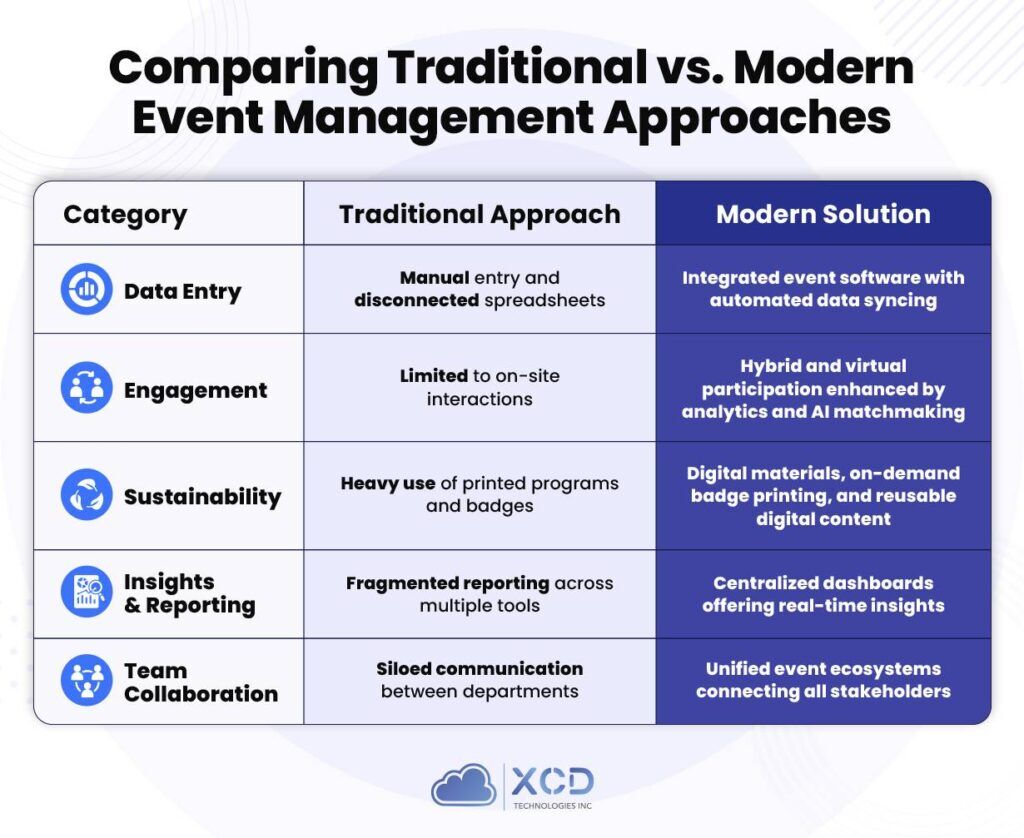 Comparing Traditional vs. Modern Event Management Approaches

| Category | Traditional Approach | Modern Solution |
|---|---|---|
| Data Entry | Manual entry and disconnected spreadsheets | Integrated event software with automated data syncing |
| Engagement | Limited to on-site interactions | Hybrid and virtual participation enhanced by analytics and AI matchmaking |
| Sustainability | Heavy use of printed programs and badges | Digital materials, on-demand badge printing, and reusable digital content |
| Insights & Reporting | Fragmented reporting across multiple tools | Centralized dashboards offering real-time insights |
| Team Collaboration | Siloed communication between departments | Unified event ecosystems connecting all stakeholders |

XCD
TECHNOLOGIES INC